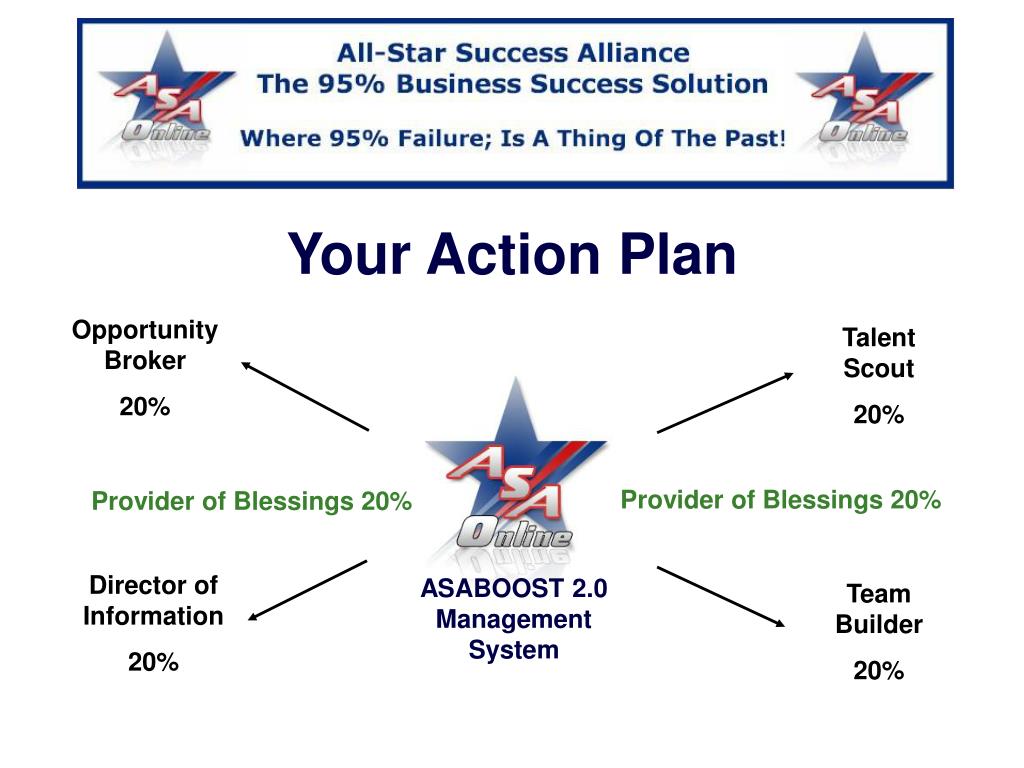 ASA Online

All-Star Success Alliance
The 95% Business Success Solution
Where 95% Failure; Is A Thing Of The Past!

ASA Online

Your Action Plan

Opportunity Broker

20%

Talent Scout

20%

Provider of Blessings 20%

ASA Online

Provider of Blessings 20%

Director of Information

20%

ASABOOST 2.0 Management System

Team Builder

20%